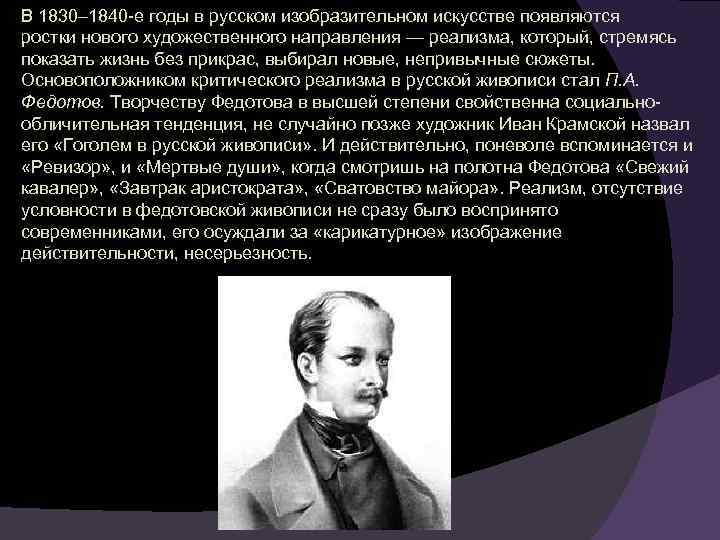 В 1830–1840-е годы в русском изобразительном искусстве появляются ростки нового художественного направления — реализма, который, стремясь показать жизнь без прикрас, выбирал новые, непривычные сюжеты. Основоположником критического реализма в русской живописи стал П.А. Федотов. Творчеству Федотова в высшей степени свойственна социально-обличительная тенденция, не случайно позже художник Иван Крамской назвал его «Гоголем в русской живописи». И действительно, поневоле вспоминается и «Ревизор», и «Мертвые души», когда смотришь на полотна Федотова «Свежий кавалер», «Завтрак аристократа», «Сватовство майора». Реализм, отсутствие условности в федотовской живописи не сразу было воспринято современниками, его осуждали за «карикатурное» изображение действительности, несерьезность.